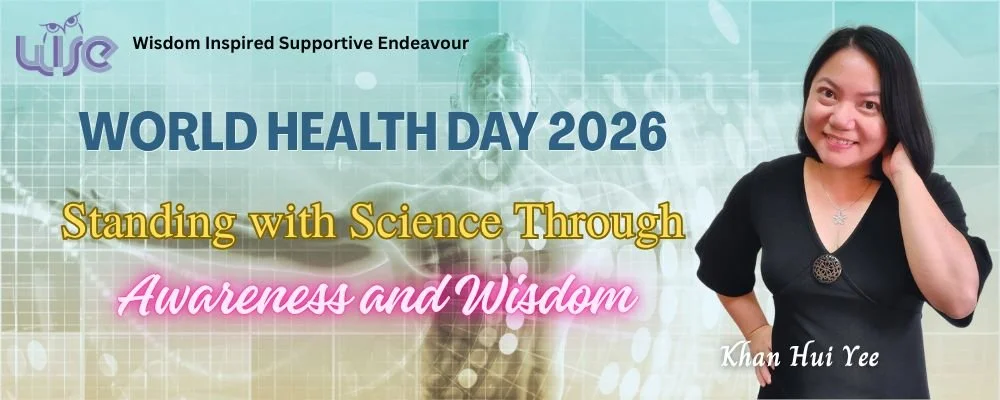 Wise

Wisdom Inspired Supportive Endeavour

WORLD HEALTH DAY 2026

Standing with Science Through

Awareness and Wisdom

Khan Hui Yee